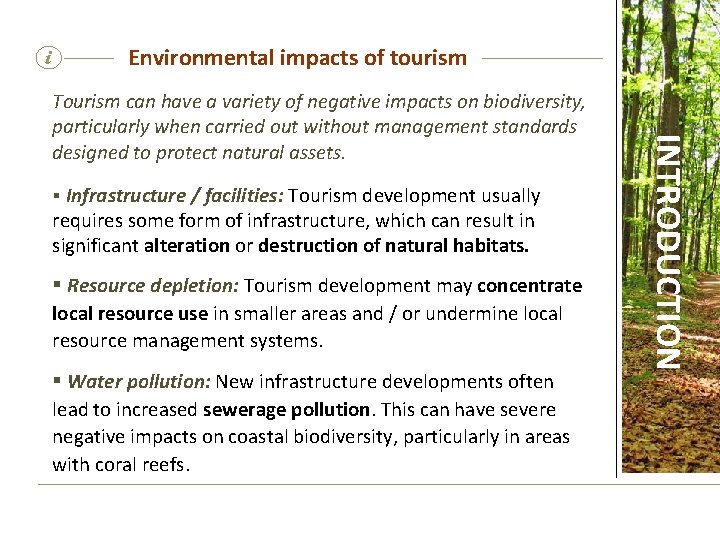 i

Environmental impacts of tourism

Tourism can have a variety of negative impacts on biodiversity, particularly when carried out without management standards designed to protect natural assets.

▪ Infrastructure / facilities: Tourism development usually requires some form of infrastructure, which can result in significant alteration or destruction of natural habitats.

▪ Resource depletion: Tourism development may concentrate local resource use in smaller areas and / or undermine local resource management systems.

▪ Water pollution: New infrastructure developments often lead to increased sewerage pollution. This can have severe negative impacts on coastal biodiversity, particularly in areas with coral reefs.

INTRODUCTION